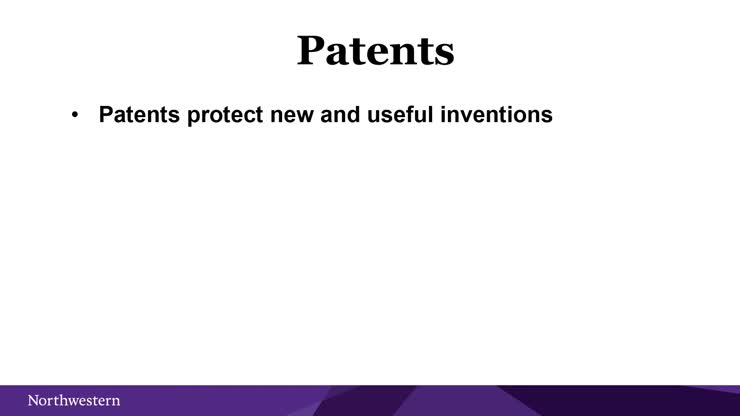 Patents

• Patents protect new and useful inventions

Northwestern